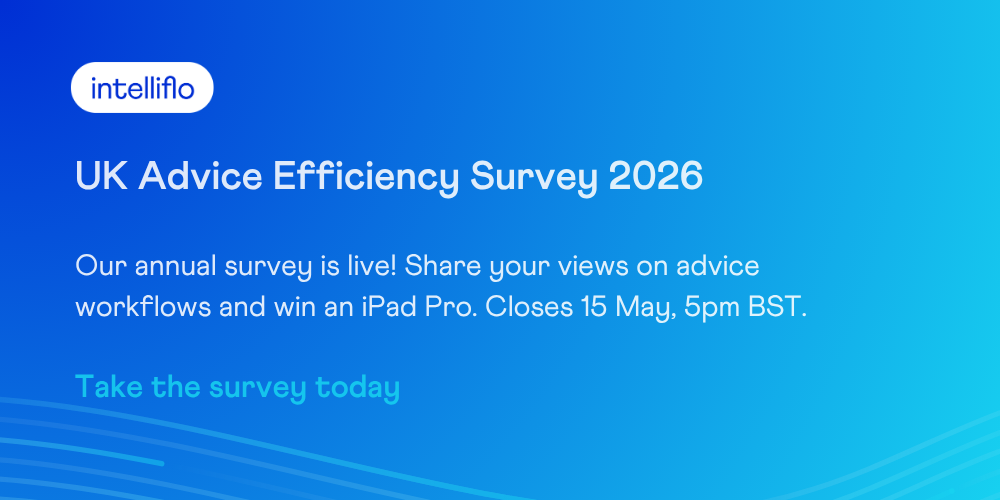 intelliflo

UK Advice Efficiency Survey 2026

Our annual survey is live! Share your views on advice workflows and win an iPad Pro. Closes 15 May, 5pm BST.

Take the survey today